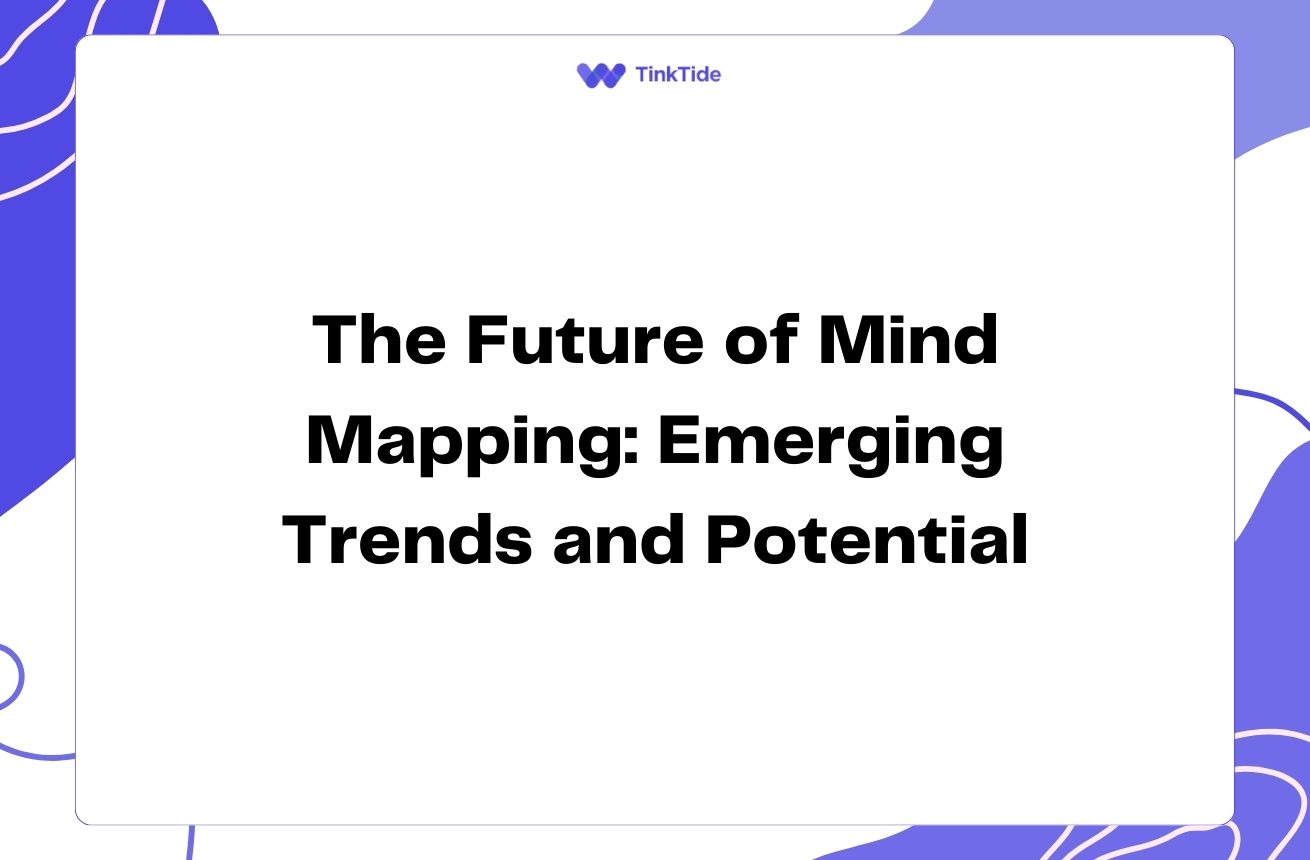 TinkTide

The Future of Mind Mapping: Emerging Trends and Potential